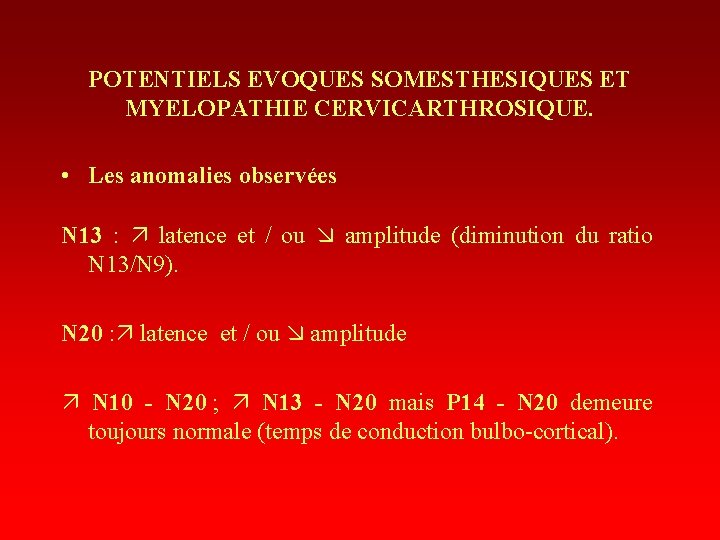 POTENTIELS EVOQUES SOMESTHESIQUES ET MYELOPATHIE CERVICARTHROSIQUE.

• Les anomalies observées

N13 : ↗ latence et / ou ↘ amplitude (diminution du ratio N13/N9).

N20 :↗ latence et / ou ↘ amplitude

↗ N10 - N20 ; ↗ N13 - N20 mais P14 - N20 demeure toujours normale (temps de conduction bulbo-cortical).